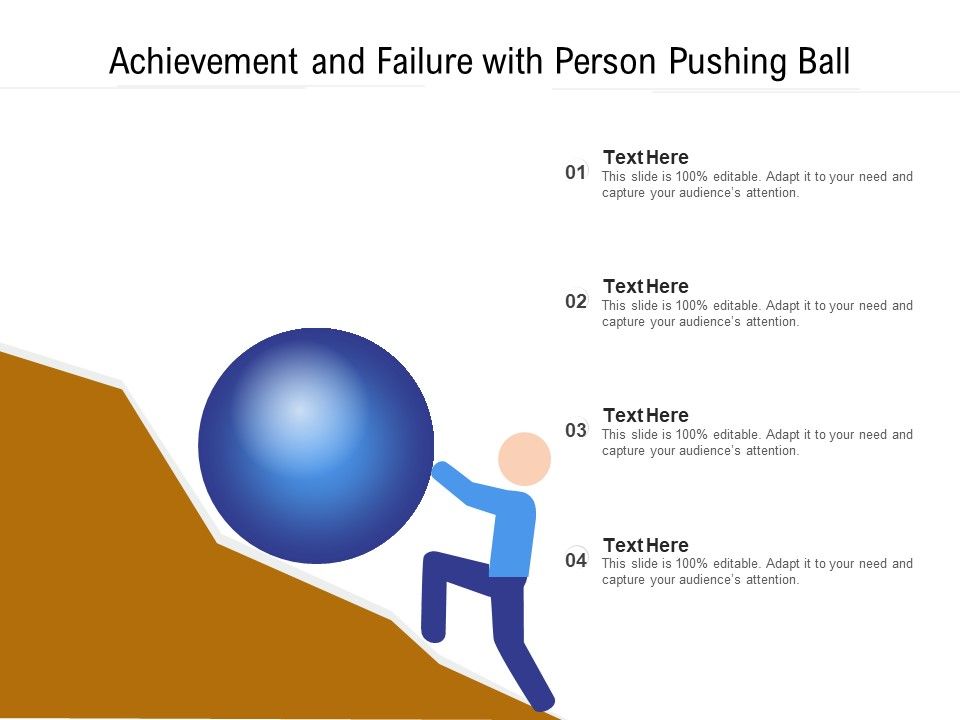 Achievement and Failure with Person Pushing Ball

01
Text Here
This slide is 100% editable. Adapt it to your need and capture your audience's attention.

02
Text Here
This slide is 100% editable. Adapt it to your need and capture your audience's attention.

03
Text Here
This slide is 100% editable. Adapt it to your need and capture your audience's attention.

04
Text Here
This slide is 100% editable. Adapt it to your need and capture your audience's attention.